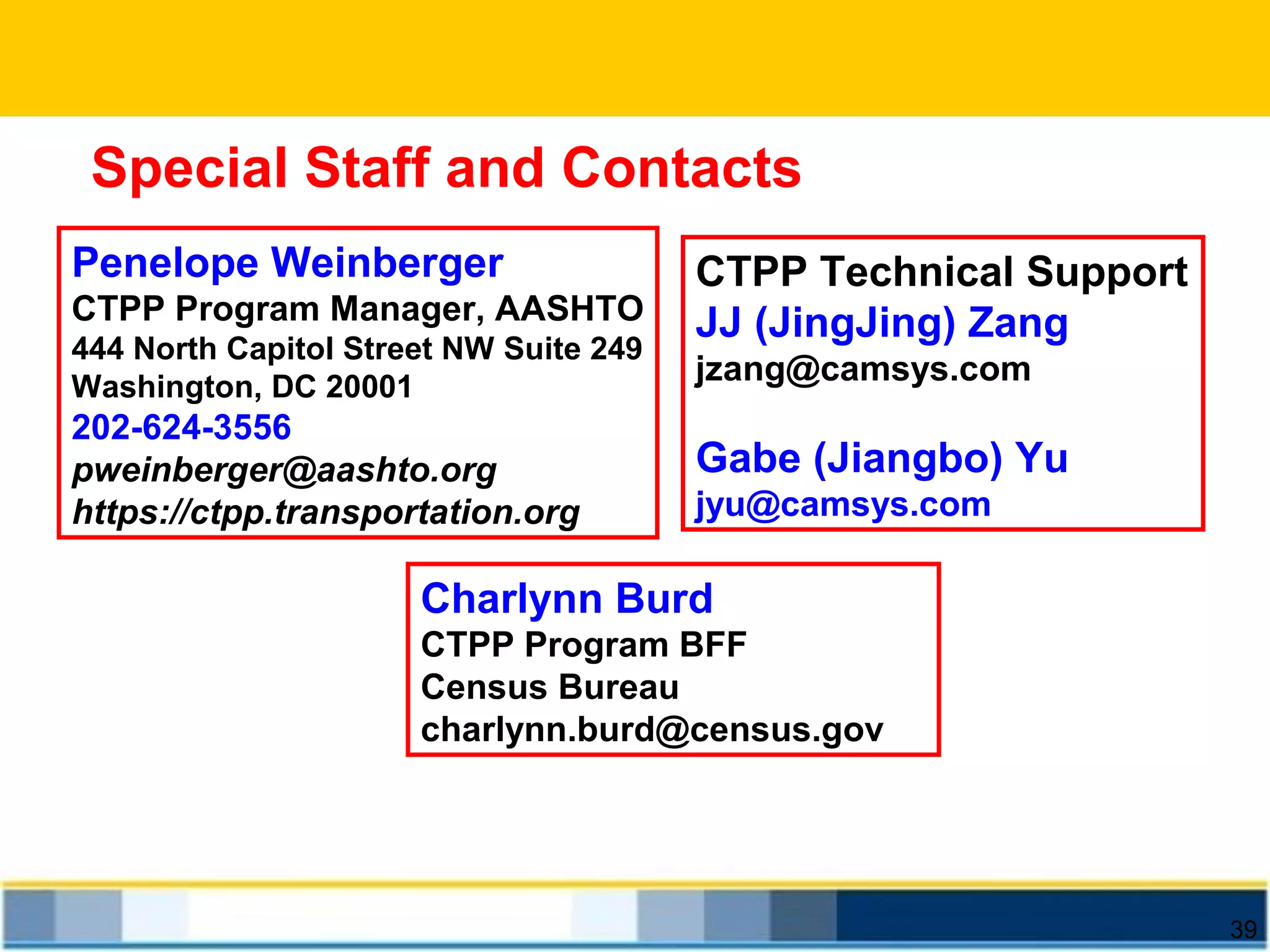 Special Staff and Contacts

Penelope Weinberger
CTPP Program Manager, AASHTO
444 North Capitol Street NW Suite 249
Washington, DC 20001
202-624-3556
pweinberger@aashto.org
https://ctpp.transportation.org

CTPP Technical Support
JJ (JingJing) Zang
jzang@camsys.com

Gabe (Jiangbo) Yu
jyu@camsys.com

Charlynn Burd
CTPP Program BFF
Census Bureau
charlynn.burd@census.gov

39